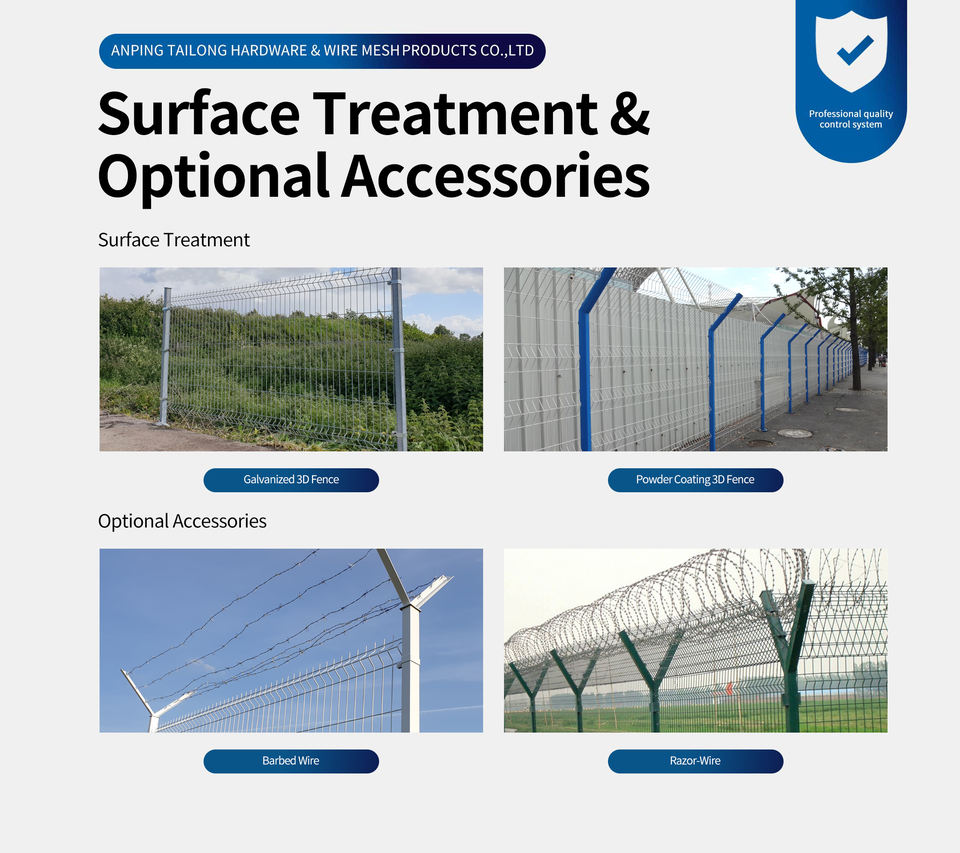 ANPING TAILONG HARDWARE & WIRE MESH PRODUCTS CO.,LTD

Professional quality control system

Surface Treatment & Optional Accessories

Surface Treatment

Galvanized 3D Fence

Powder Coating 3D Fence

Optional Accessories

Barbed Wire

Razor-Wire